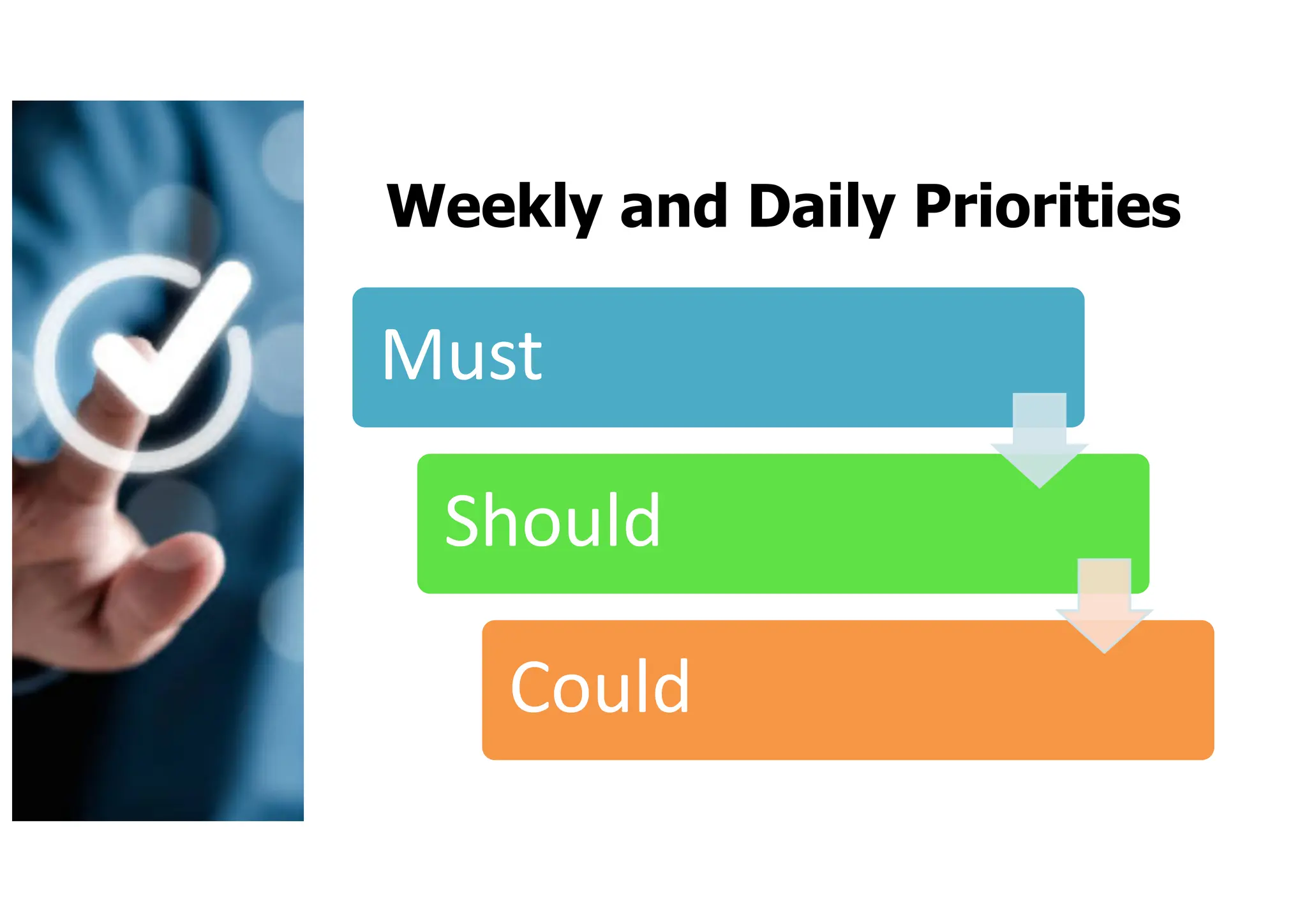 Weekly and Daily Priorities

Must

Should

Could